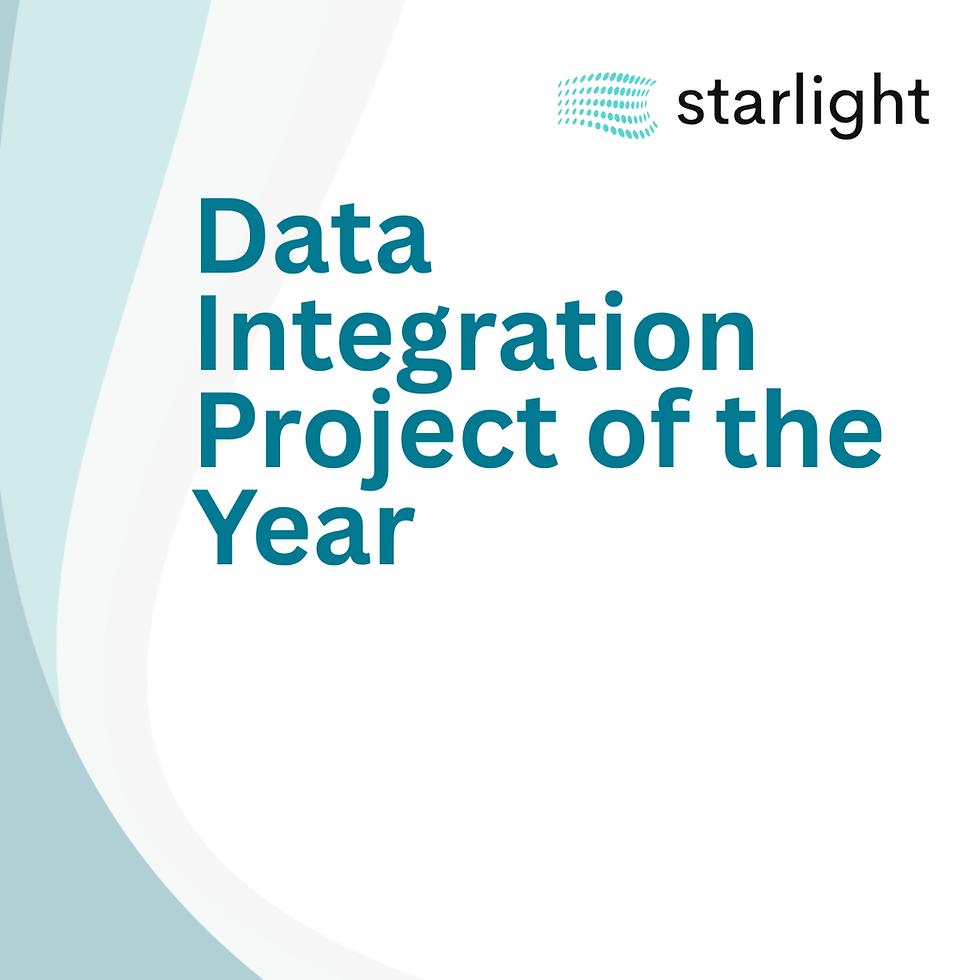 starlight

Data Integration Project of the Year